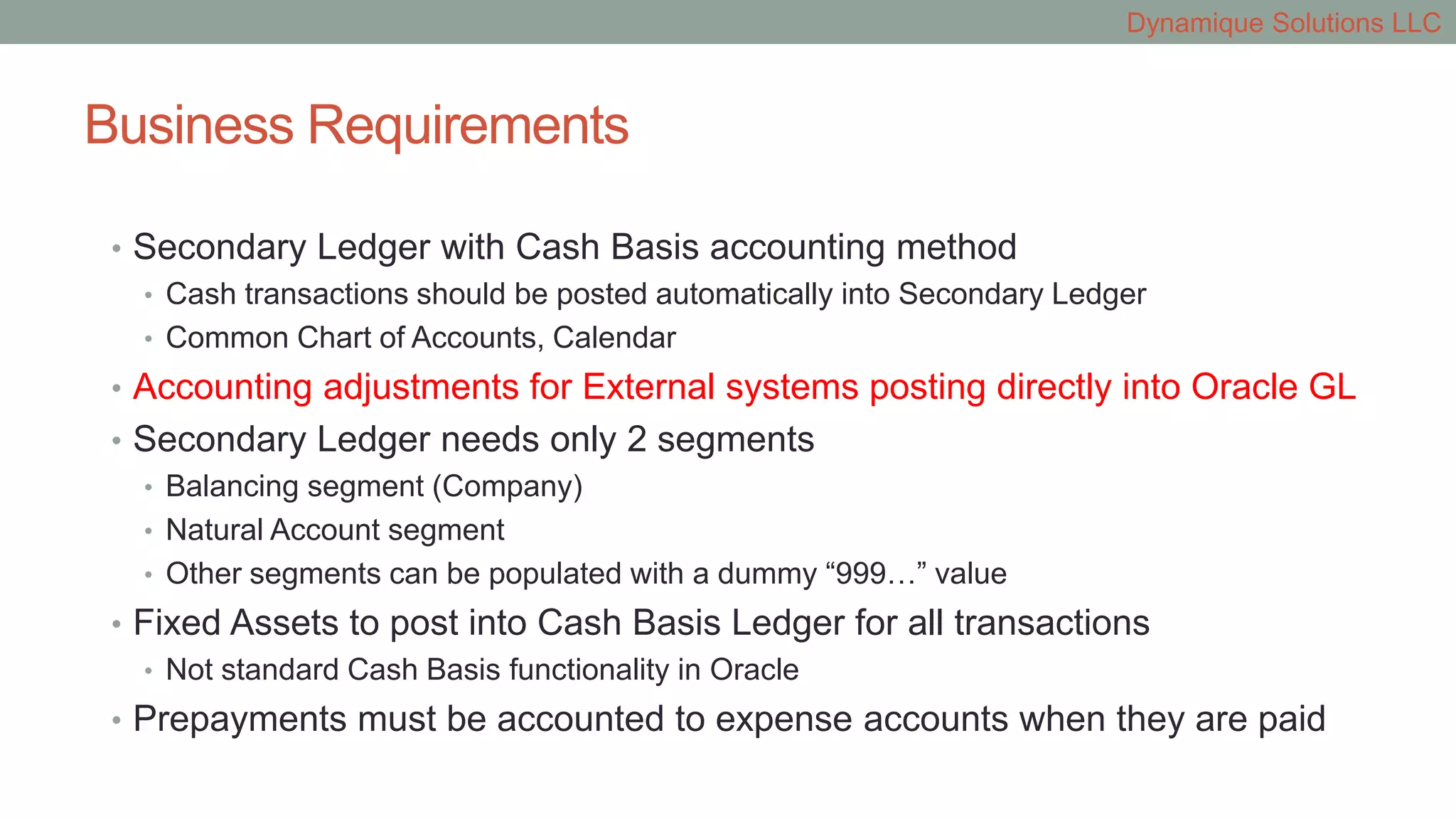 Dynamique Solutions LLC

Business Requirements

• Secondary Ledger with Cash Basis accounting method
  • Cash transactions should be posted automatically into Secondary Ledger
  • Common Chart of Accounts, Calendar
• Accounting adjustments for External systems posting directly into Oracle GL
• Secondary Ledger needs only 2 segments
  • Balancing segment (Company)
  • Natural Account segment
  • Other segments can be populated with a dummy “999…” value
• Fixed Assets to post into Cash Basis Ledger for all transactions
  • Not standard Cash Basis functionality in Oracle
• Prepayments must be accounted to expense accounts when they are paid